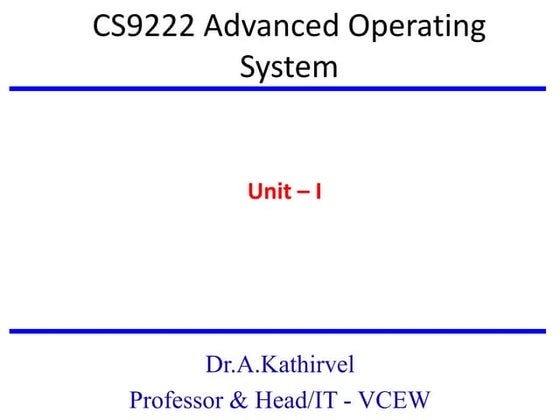 CS9222 Advanced Operating System

Unit – I

Dr.A.Kathirvel
Professor & Head/IT - VCEW